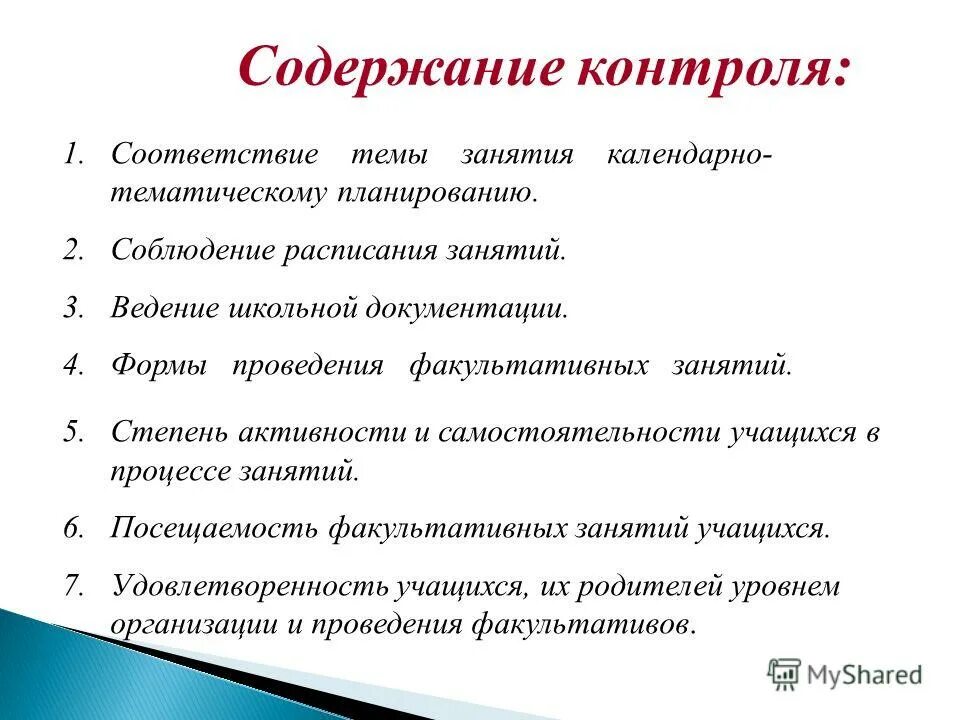 Содержание контроля:

1. Соответствие темы занятия календарно-тематическому планированию.

2. Соблюдение расписания занятий.

3. Ведение школьной документации.

4. Формы проведения факультативных занятий.

5. Степень активности и самостоятельности учащихся в процессе занятий.

6. Посещаемость факультативных занятий учащихся.

7. Удовлетворенность учащихся, их родителей уровнем организации и проведения факультативов.

MyShared